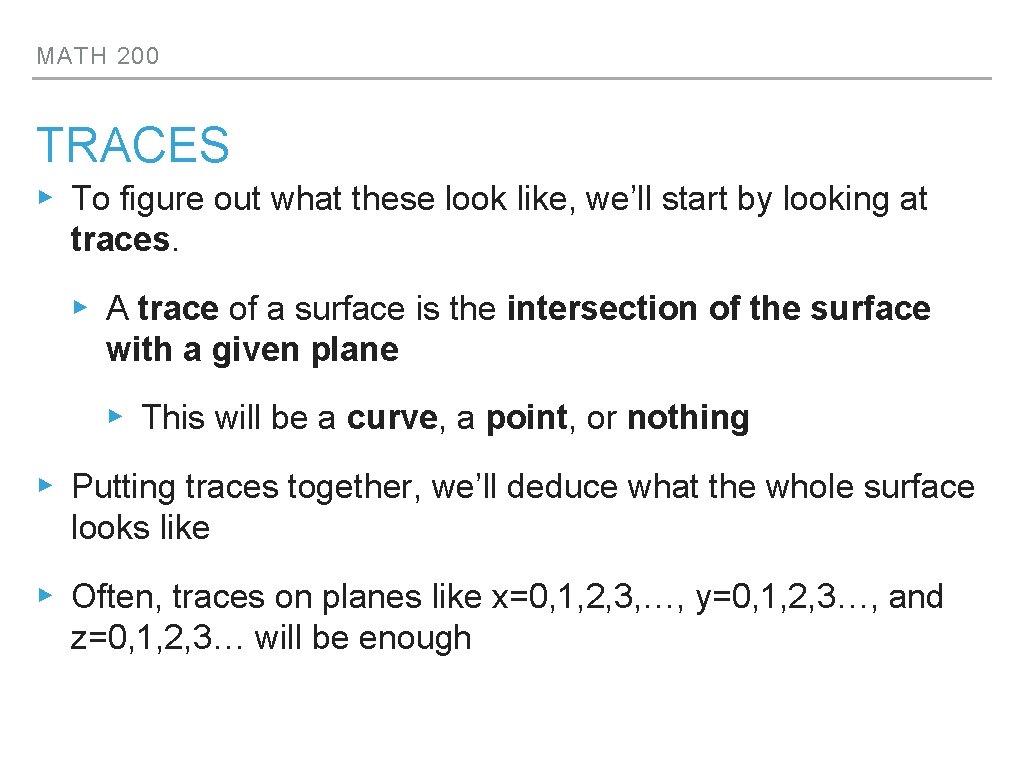 MATH 200

TRACES

▸ To figure out what these look like, we'll start by looking at traces.

▸ A trace of a surface is the intersection of the surface with a given plane

▸ This will be a curve, a point, or nothing

▸ Putting traces together, we'll deduce what the whole surface looks like

▸ Often, traces on planes like x=0,1,2,3,…, y=0,1,2,3…, and z=0,1,2,3… will be enough